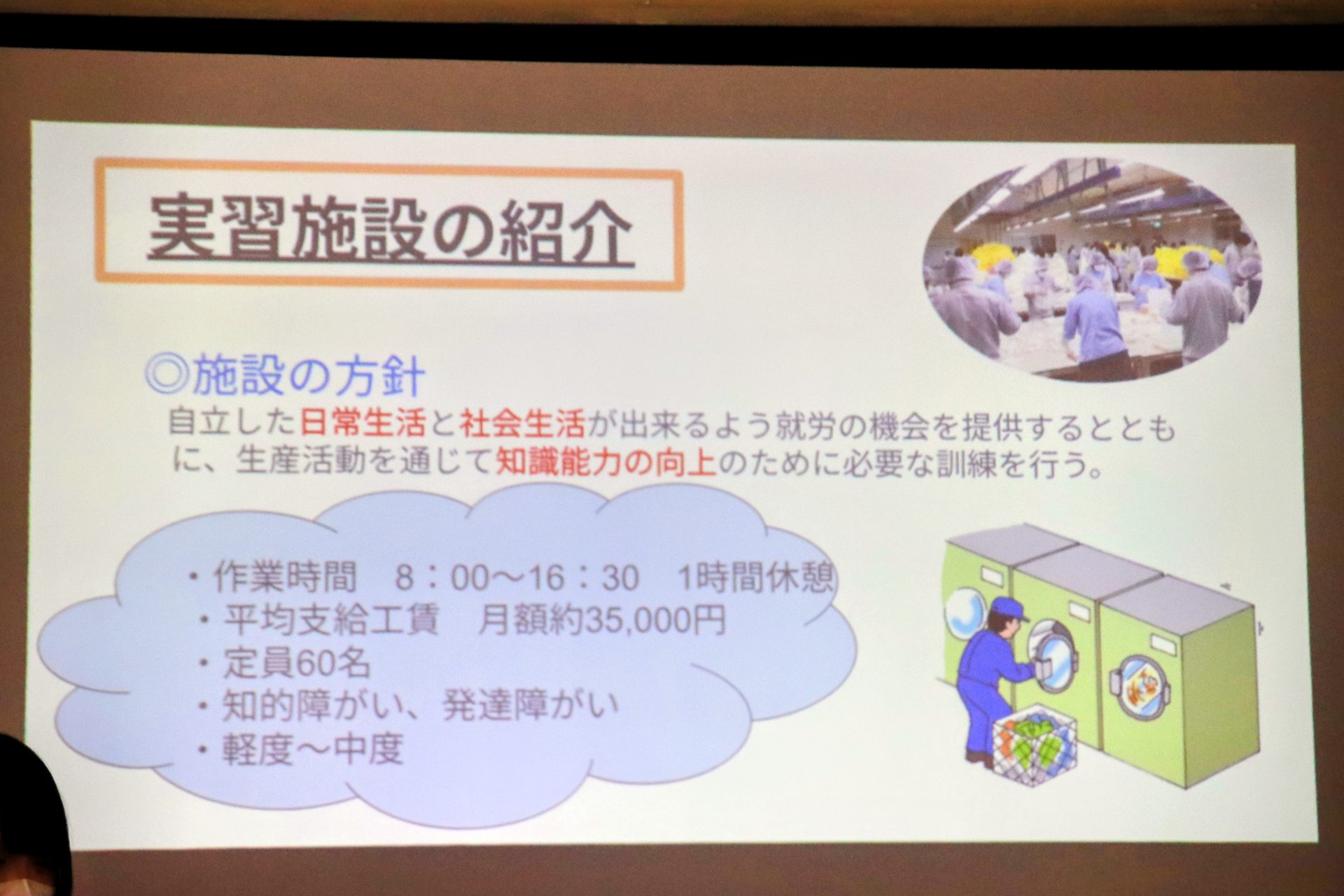 実習施設の紹介

◎施設の方針
自立した日常生活と社会生活が出来るよう就労の機会を提供するとともに、生産活動を通じて知識能力の向上のために必要な訓練を行う。

・作業時間　8：00～16：30　1時間休憩
・平均支給工賃　月額約35,000円
・定員60名
・知的障がい、発達障がい
・軽度～中度